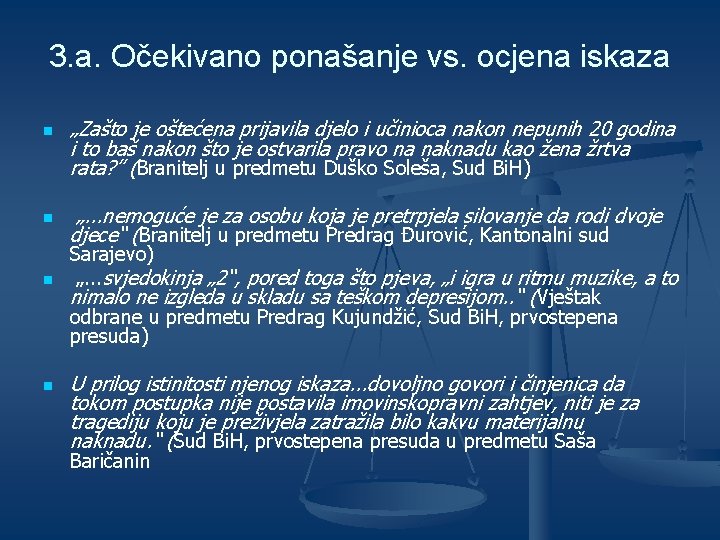 3.a. Očekivano ponašanje vs. ocjena iskaza

„Zašto je oštećena prijavila djelo i učinioca nakon nepunih 20 godina i to baš nakon što je ostvarila pravo na naknadu kao žena žrtva rata?" (Branitelj u predmetu Duško Soleša, Sud BiH)

„...nemoguće je za osobu koja je pretrpjela silovanje da rodi dvoje djece" (Branitelj u predmetu Predrag Đurović, Kantonalni sud Sarajevo)

„...svjedokinja „2", pored toga što pjeva, „i igra u ritmu muzike, a to nimalo ne izgleda u skladu sa teškom depresijom.." (Vještak odbrane u predmetu Predrag Kujundžić, Sud BiH, prvostepena presuda)

U prilog istinitosti njenog iskaza...dovoljno govori i činjenica da tokom postupka nije postavila imovinskopravni zahtjev, niti je za tragediju koju je preživjela zatražila bilo kakvu materijalnu naknadu." (Sud BiH, prvostepena presuda u predmetu Saša Baričanin